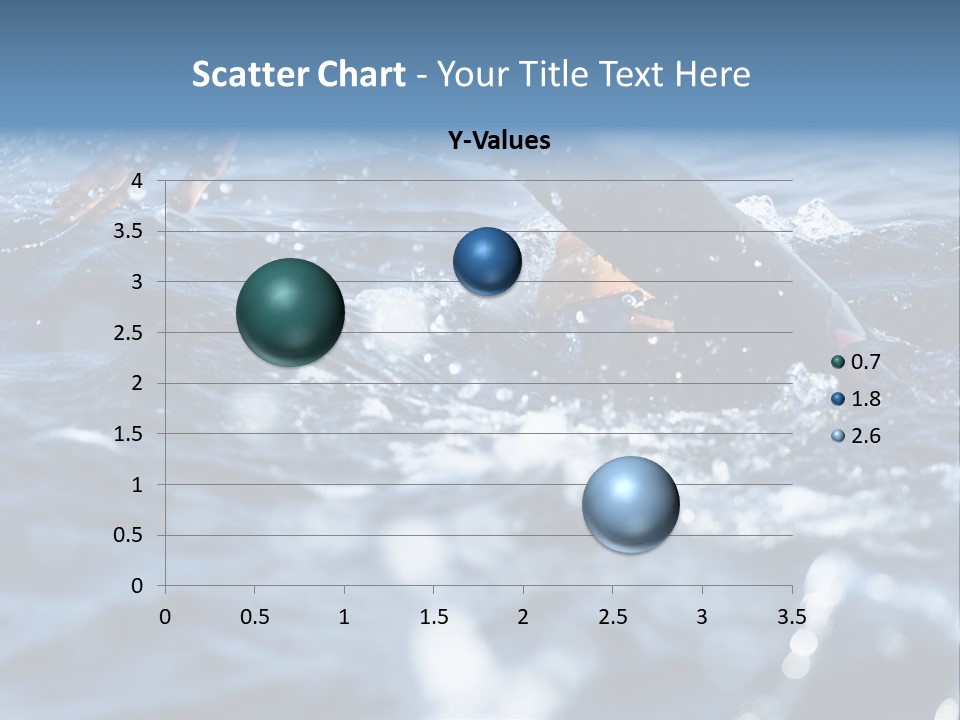 Scatter Chart - Your Title Text Here

Y-Values

4
3.5
3
2.5
2
1.5
1
0.5
0

0 0.5 1 1.5 2 2.5 3 3.5

0.7
1.8
2.6